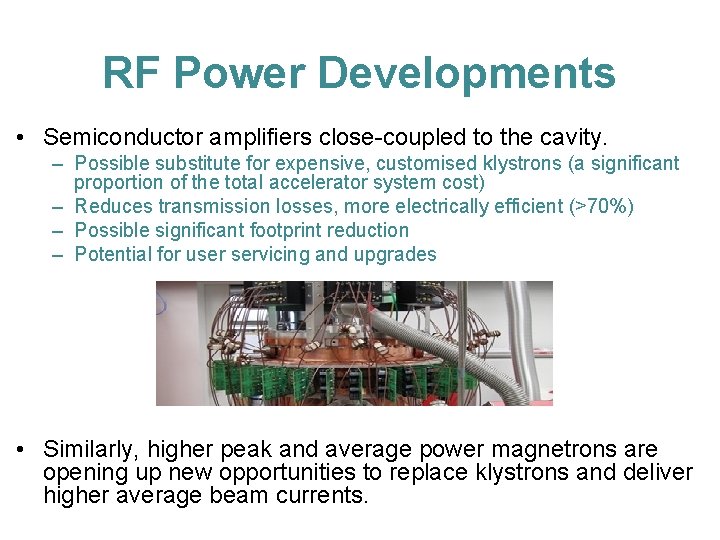 RF Power Developments

• Semiconductor amplifiers close-coupled to the cavity.
– Possible substitute for expensive, customised klystrons (a significant proportion of the total accelerator system cost)
– Reduces transmission losses, more electrically efficient (>70%)
– Possible significant footprint reduction
– Potential for user servicing and upgrades

• Similarly, higher peak and average power magnetrons are opening up new opportunities to replace klystrons and deliver higher average beam currents.